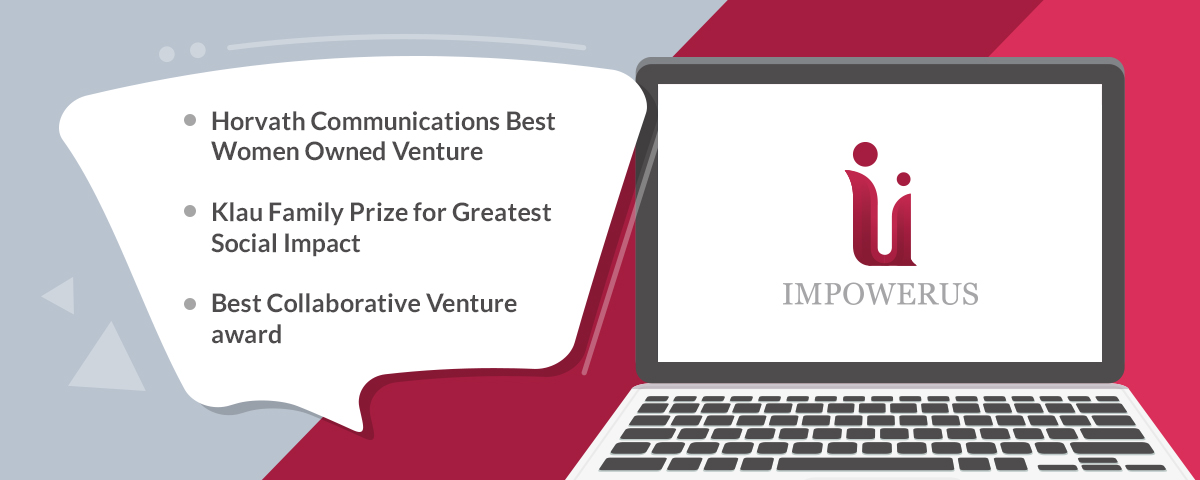 - Horvath Communications Best Women Owned Venture
- Klau Family Prize for Greatest Social Impact
- Best Collaborative Venture award

IMPOWERUS